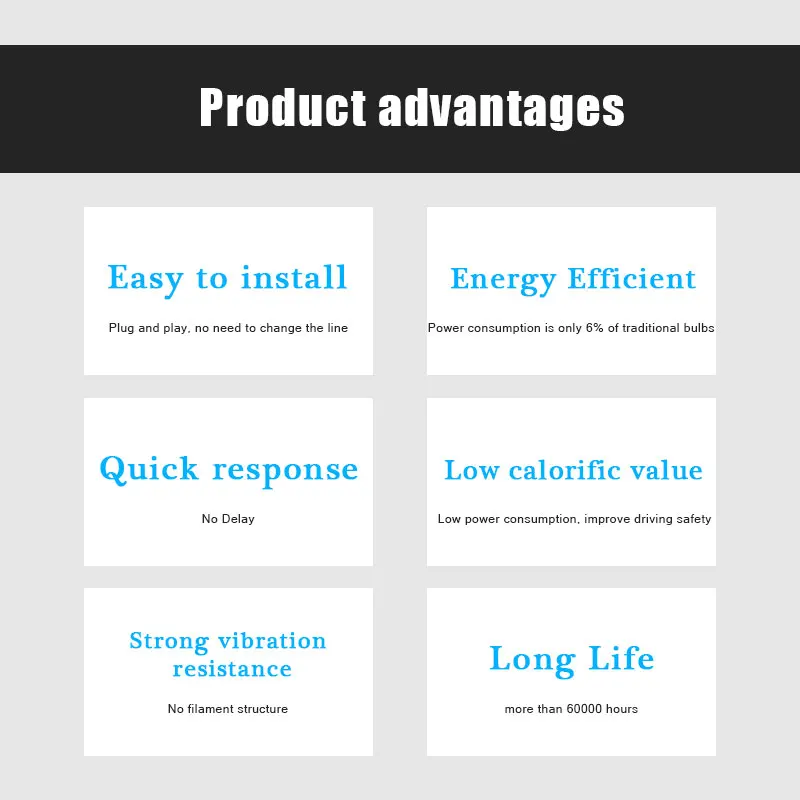 Product advantages

Easy to install

Plug and play, no need to change the line

Energy Efficient

Power consumption is only 6% of traditional bulbs

Quick response

No Delay

Low calorific value

Low power consumption, improve driving safety

Strong vibration resistance

No filament structure

Long Life

more than 60000 hours